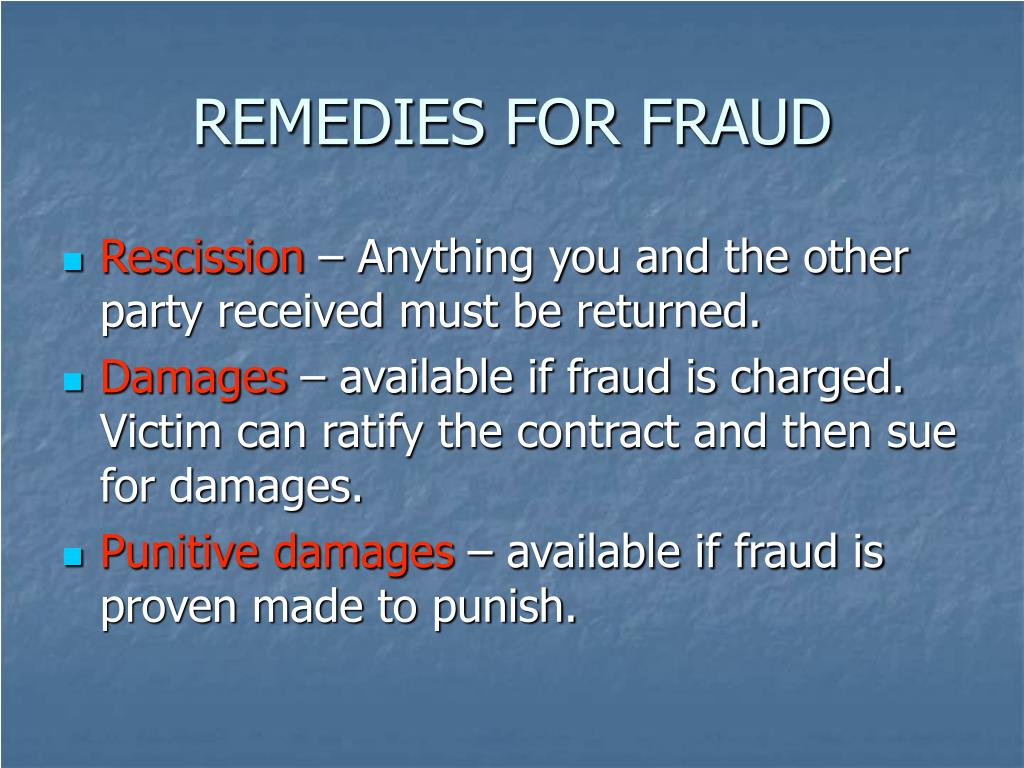 REMEDIES FOR FRAUD

- Rescission – Anything you and the other party received must be returned.
- Damages – available if fraud is charged. Victim can ratify the contract and then sue for damages.
- Punitive damages – available if fraud is proven made to punish.